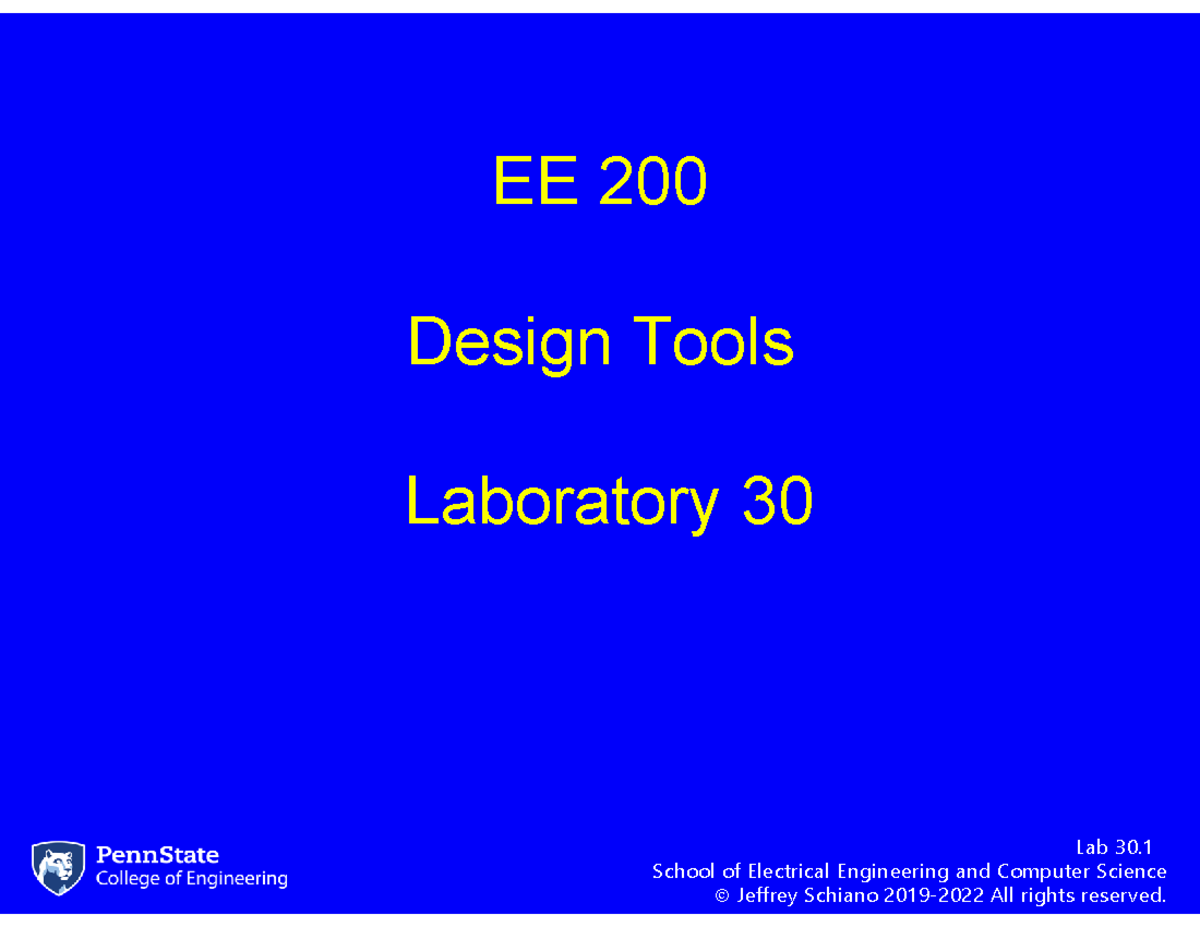 EE 200

Design Tools

Laboratory 30

PennState
College of Engineering

Lab 30.1
School of Electrical Engineering and Computer Science
© Jeffrey Schiano 2019-2022 All rights reserved.